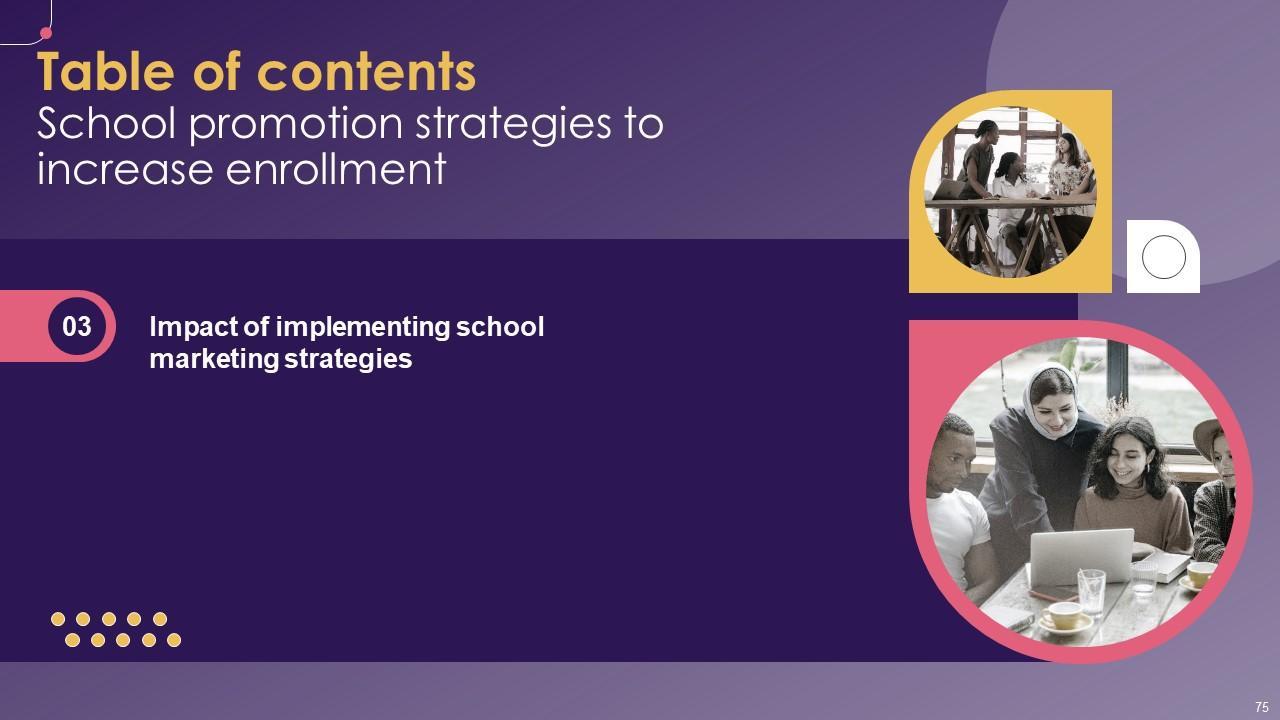 Table of contents
School promotion strategies to increase enrollment

03

Impact of implementing school marketing strategies

75